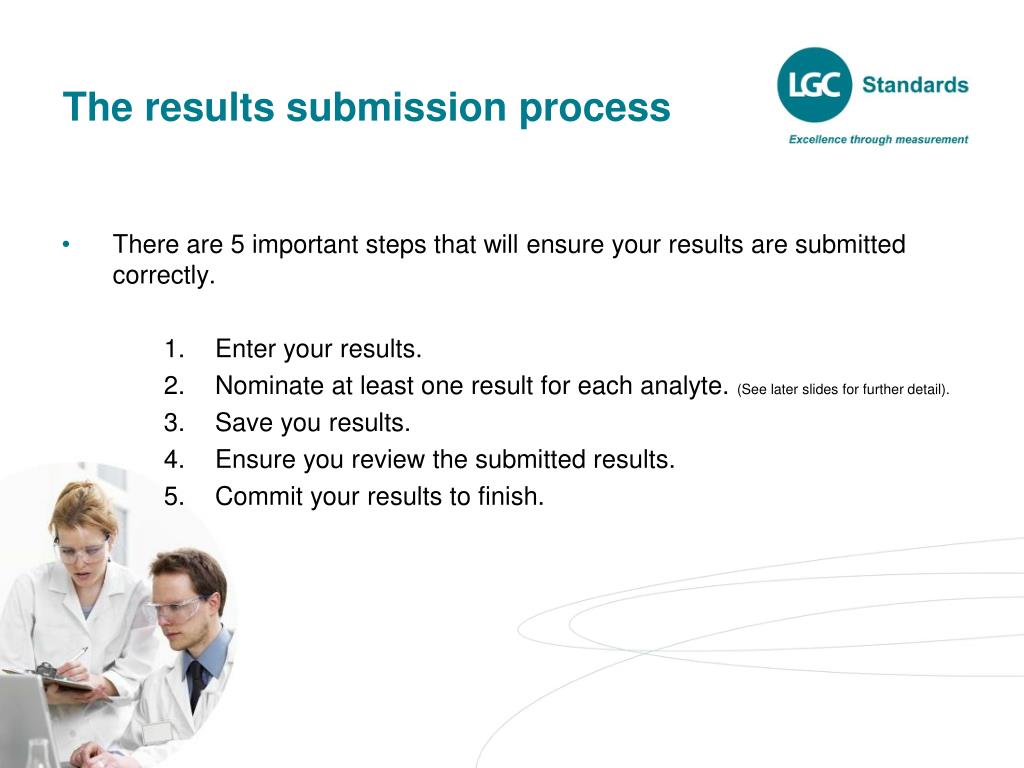 The results submission process

LGC Standards

Excellence through measurement

• There are 5 important steps that will ensure your results are submitted correctly.

1. Enter your results.
2. Nominate at least one result for each analyte. (See later slides for further detail).
3. Save you results.
4. Ensure you review the submitted results.
5. Commit your results to finish.